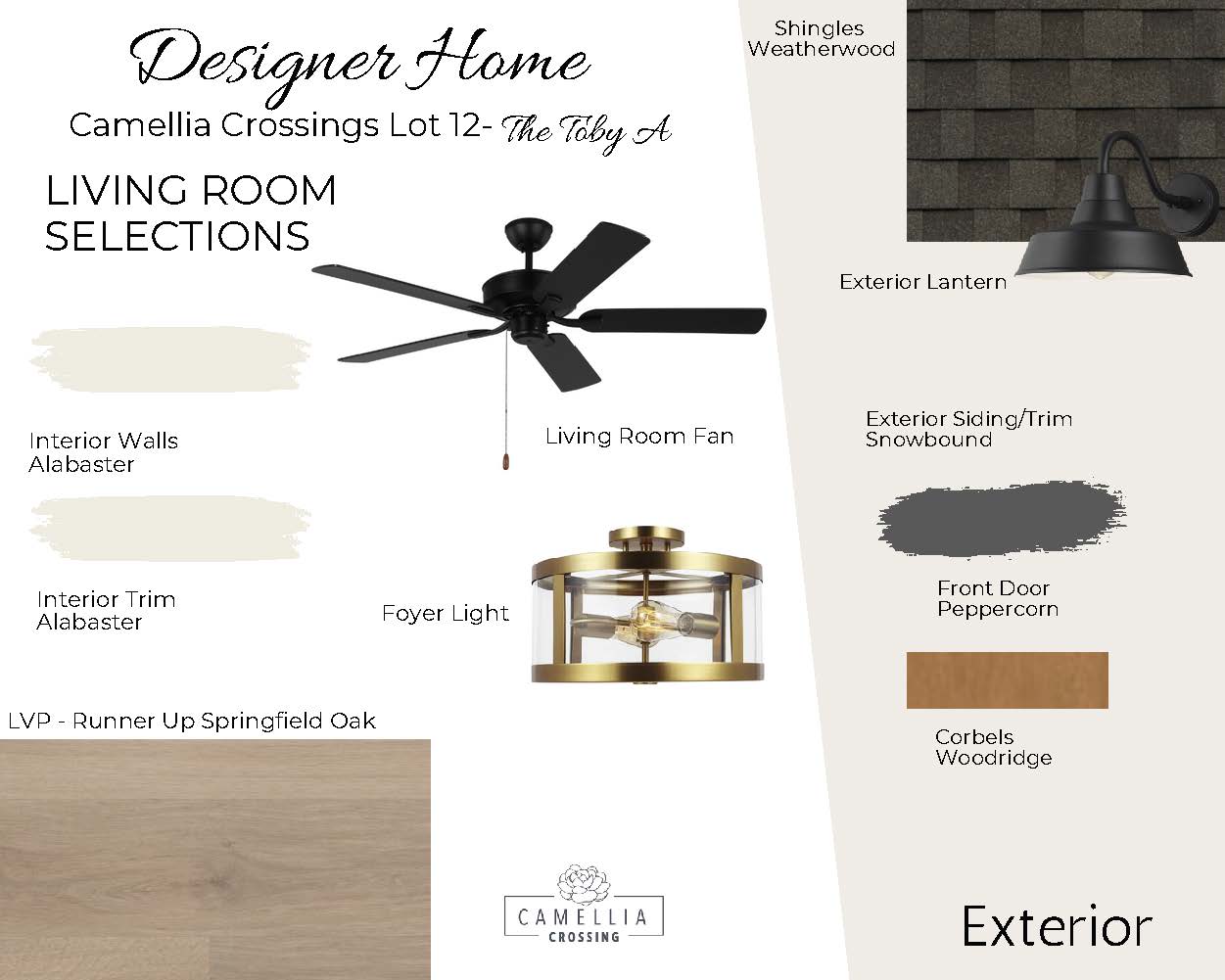 Designer Home

Camellia Crossings Lot 12- The Toby A

LIVING ROOM SELECTIONS

Interior Walls
Alabaster

Living Room Fan

Interior Trim
Alabaster

Foyer Light

LVP - Runner Up Springfield Oak

CAMELLIA
CROSSING

Shingles
Weatherwood

Exterior Lantern

Exterior Siding/Trim
Snowbound

Front Door
Peppercorn

Corbels
Woodridge

Exterior